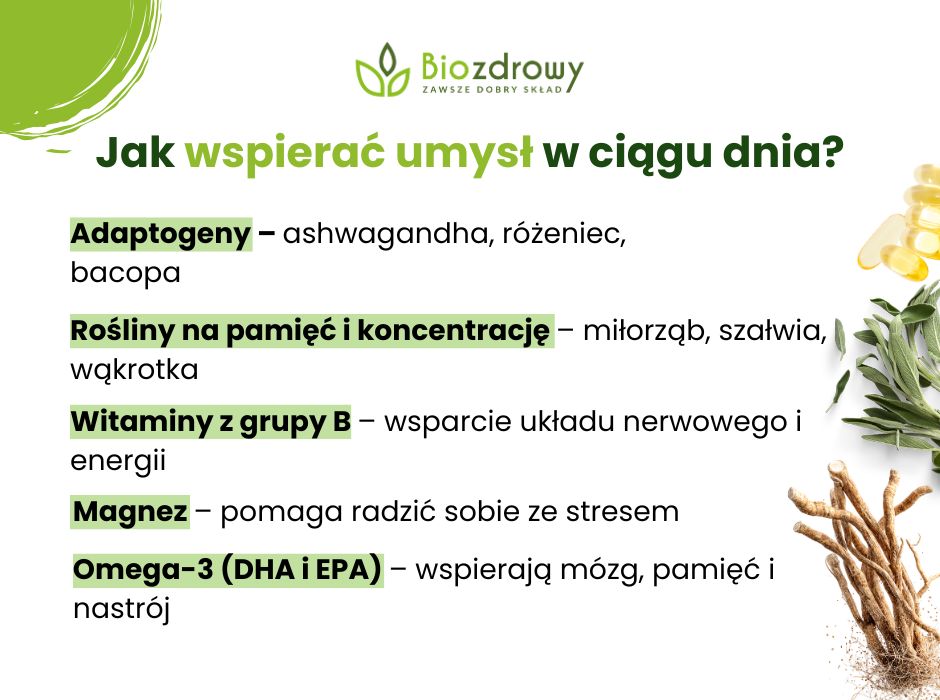 Biozdrowy
ZAWSZE DOBRY SKŁAD

Jak wspierać umysł w ciągu dnia?

Adaptogeny – ashwagandha, różeniec, bacopa

Rośliny na pamięć i koncentrację – miłorząb, szałwia, wąkrotka

Witaminy z grupy B – wsparcie układu nerwowego i energii

Magnez – pomaga radzić sobie ze stresem

Omega-3 (DHA i EPA) – wspierają mózg, pamięć i nastrój